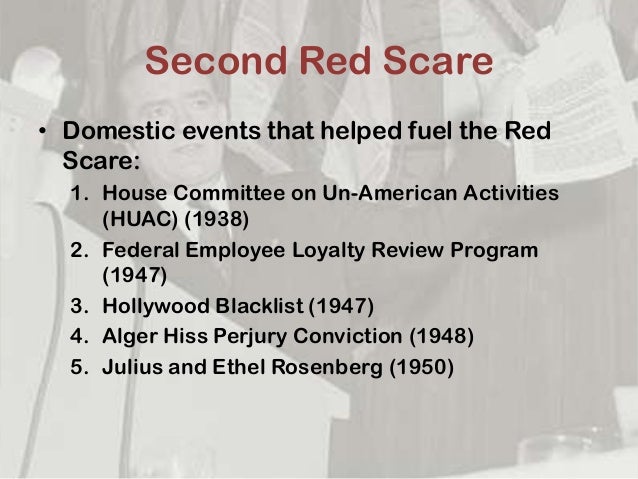 Second Red Scare

• Domestic events that helped fuel the Red Scare:
1. House Committee on Un-American Activities (HUAC) (1938)
2. Federal Employee Loyalty Review Program (1947)
3. Hollywood Blacklist (1947)
4. Alger Hiss Perjury Conviction (1948)
5. Julius and Ethel Rosenberg (1950)